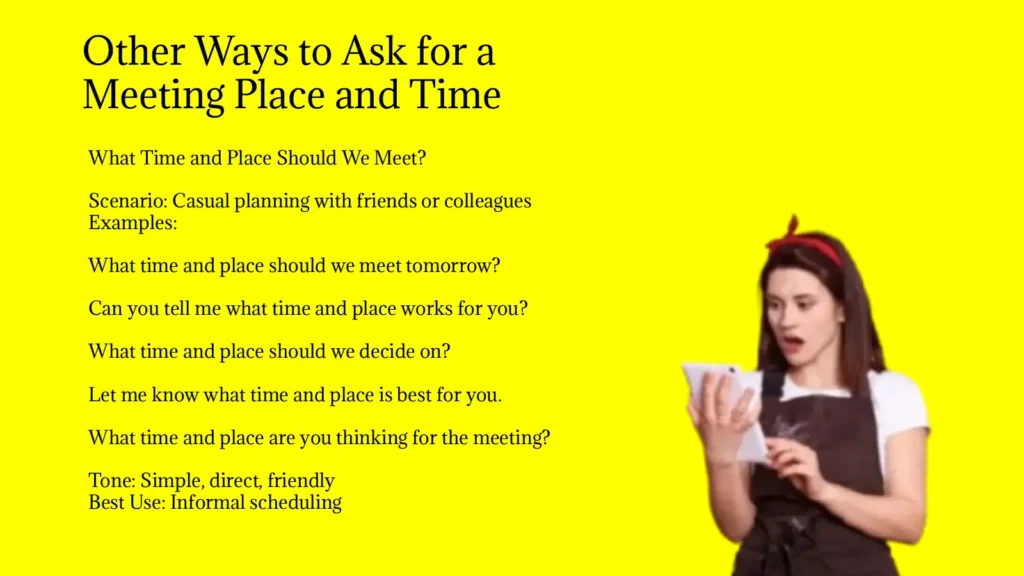 Other Ways to Ask for a Meeting Place and Time

What Time and Place Should We Meet?

Scenario: Casual planning with friends or colleagues
Examples:

What time and place should we meet tomorrow?

Can you tell me what time and place works for you?

What time and place should we decide on?

Let me know what time and place is best for you.

What time and place are you thinking for the meeting?

Tone: Simple, direct, friendly
Best Use: Informal scheduling